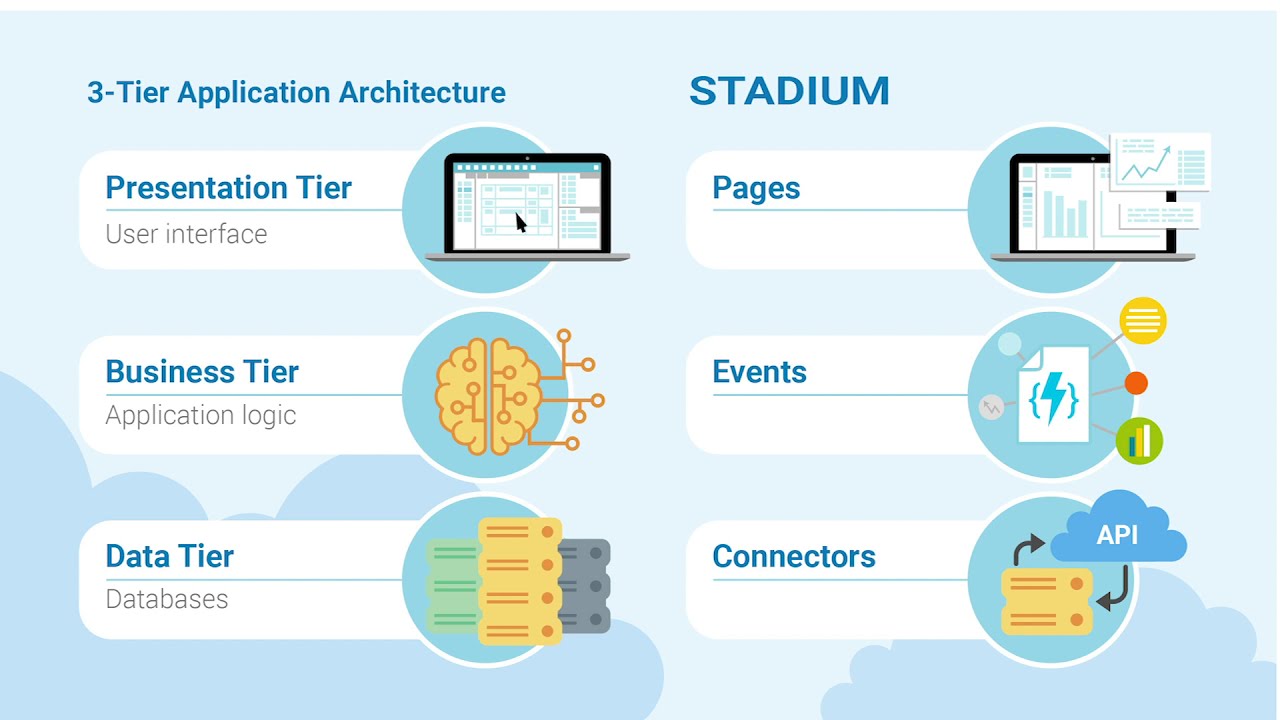 3-Tier Application Architecture

Presentation Tier
User interface

Business Tier
Application logic

Data Tier
Databases

STADIUM

Pages

Events

Connectors

API